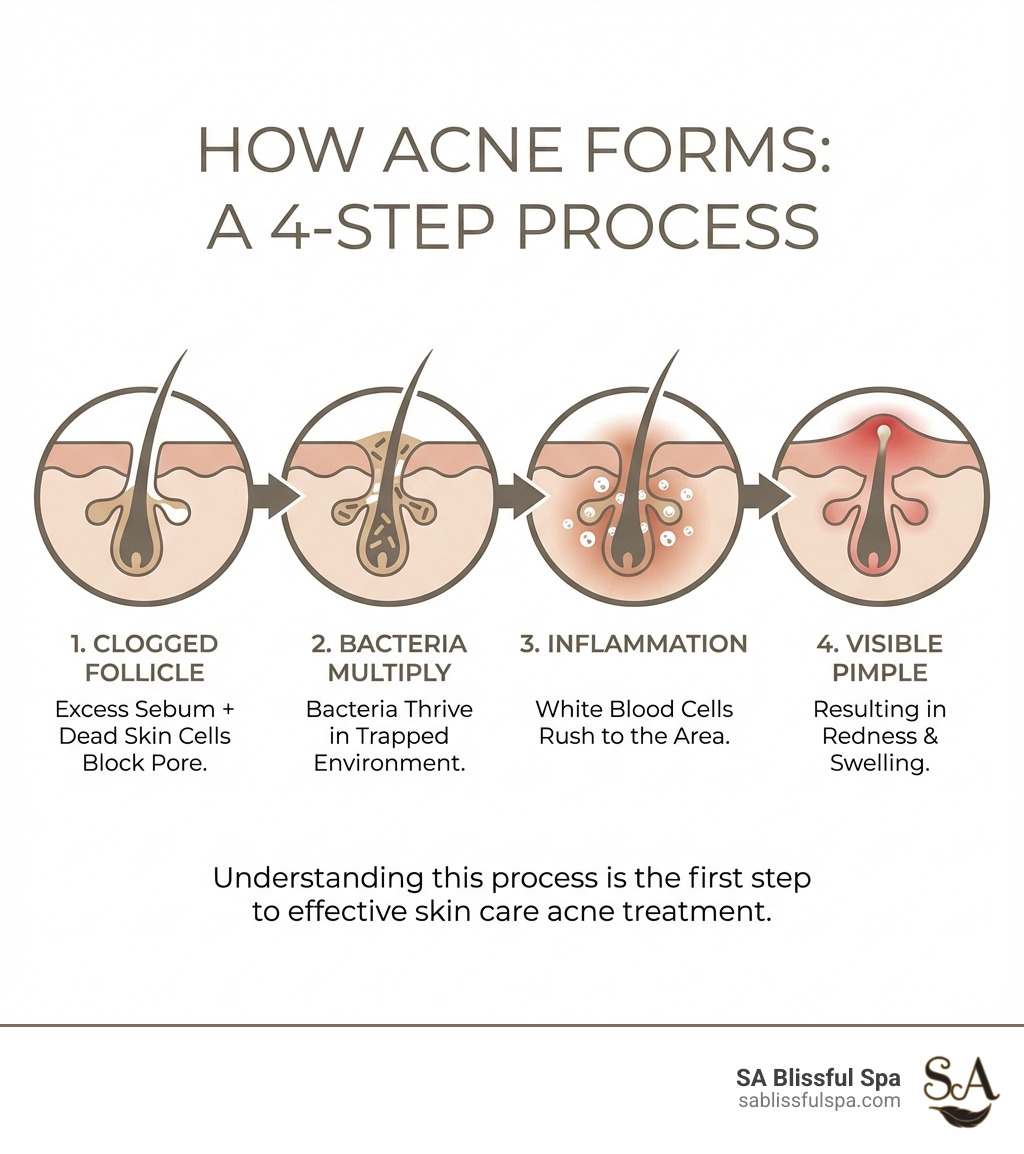 HOW ACNE FORMS: A 4-STEP PROCESS

1. CLOGGED FOLLICLE
Excess Sebum + Dead Skin Cells Block Pore.

2. BACTERIA MULTIPLY
Bacteria Thrive in Trapped Environment.

3. INFLAMMATION
White Blood Cells Rush to the Area.

4. VISIBLE PIMPLE
Resulting in Redness & Swelling.

Understanding this process is the first step to effective skin care acne treatment.

SA Blissful Spa
sablissfulspa.com
SA